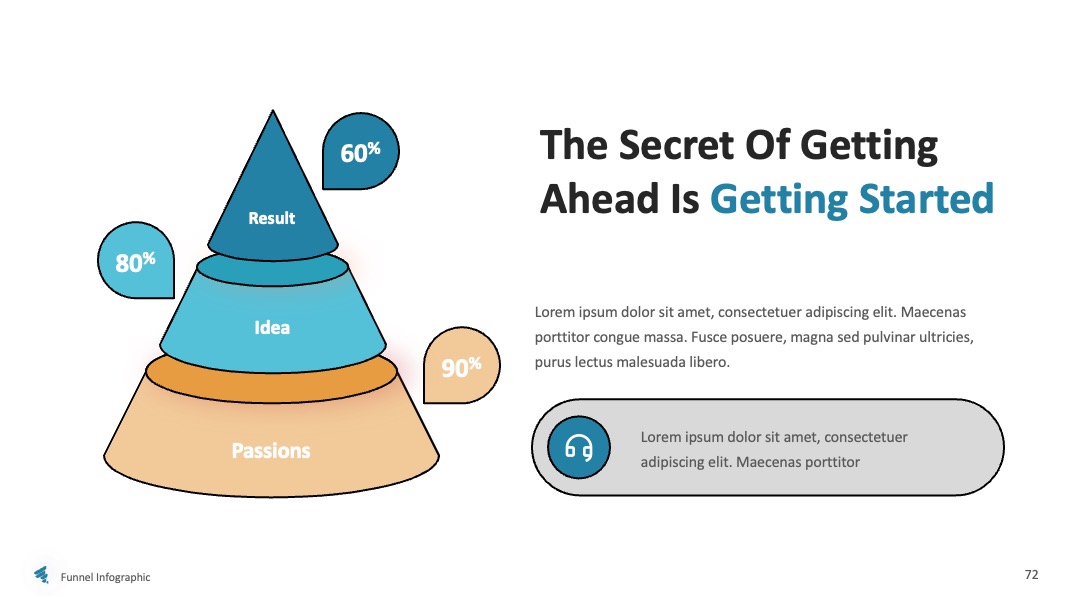 60%

Result

80%

Idea

90%

Passions

The Secret Of Getting Ahead Is Getting Started

Lorem ipsum dolor sit amet, consectetuer adipiscing elit. Maecenas porttitor congue massa. Fusce posuere, magna sed pulvinar ultricies, purus lectus malesuada libero.

Lorem ipsum dolor sit amet, consectetuer adipiscing elit. Maecenas porttitor

Funnel Infographic

72